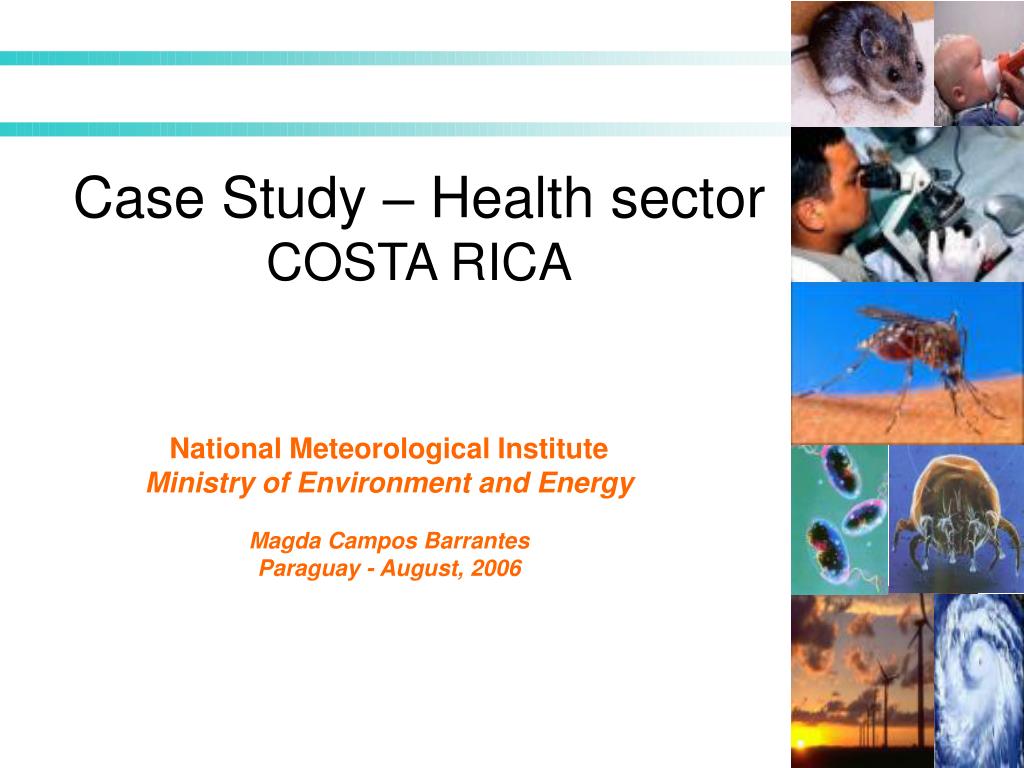 Case Study – Health sector
COSTA RICA

National Meteorological Institute
Ministry of Environment and Energy

Magda Campos Barrantes
Paraguay - August, 2006